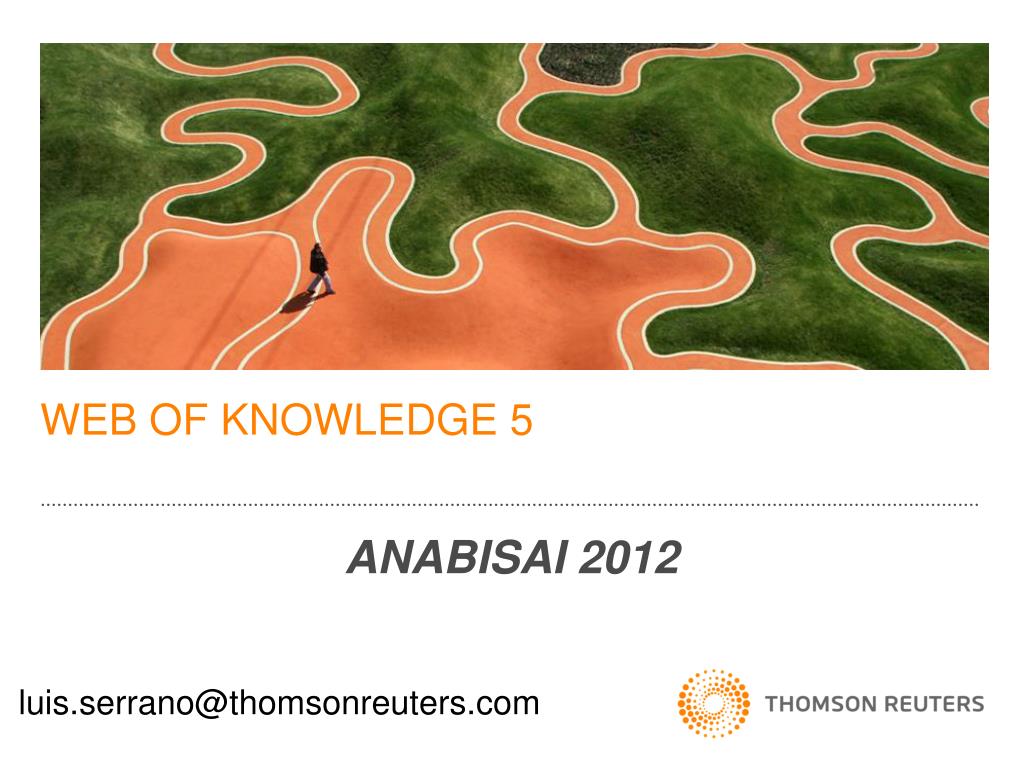 WEB OF KNOWLEDGE 5

ANABISAI 2012

luis.serrano@thomsonreuters.com

THOMSON REUTERS